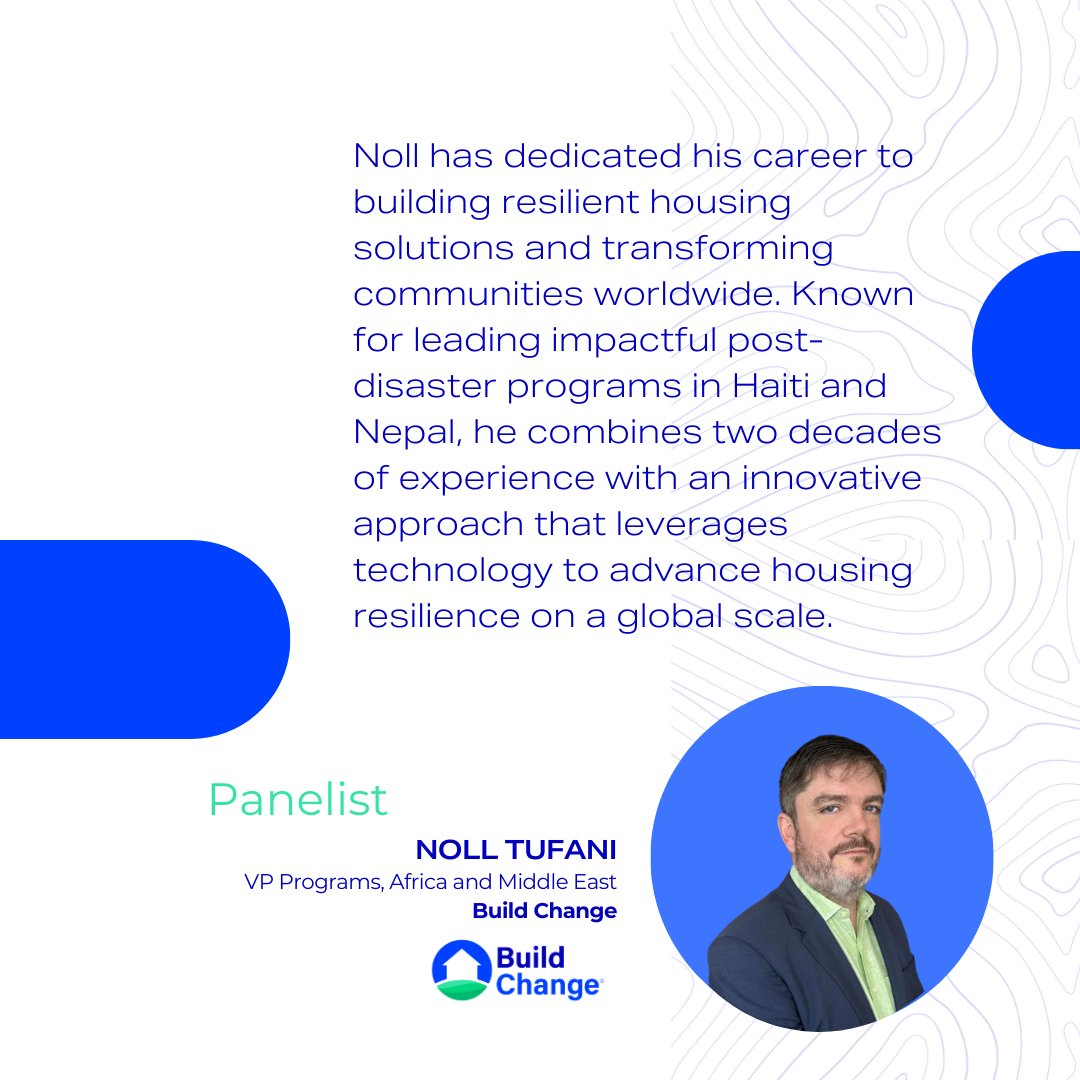 Noll has dedicated his career to building resilient housing solutions and transforming communities worldwide. Known for leading impactful post-disaster programs in Haiti and Nepal, he combines two decades of experience with an innovative approach that leverages technology to advance housing resilience on a global scale.

Panelist

NOLL TUFANI
VP Programs, Africa and Middle East
Build Change

Build Change